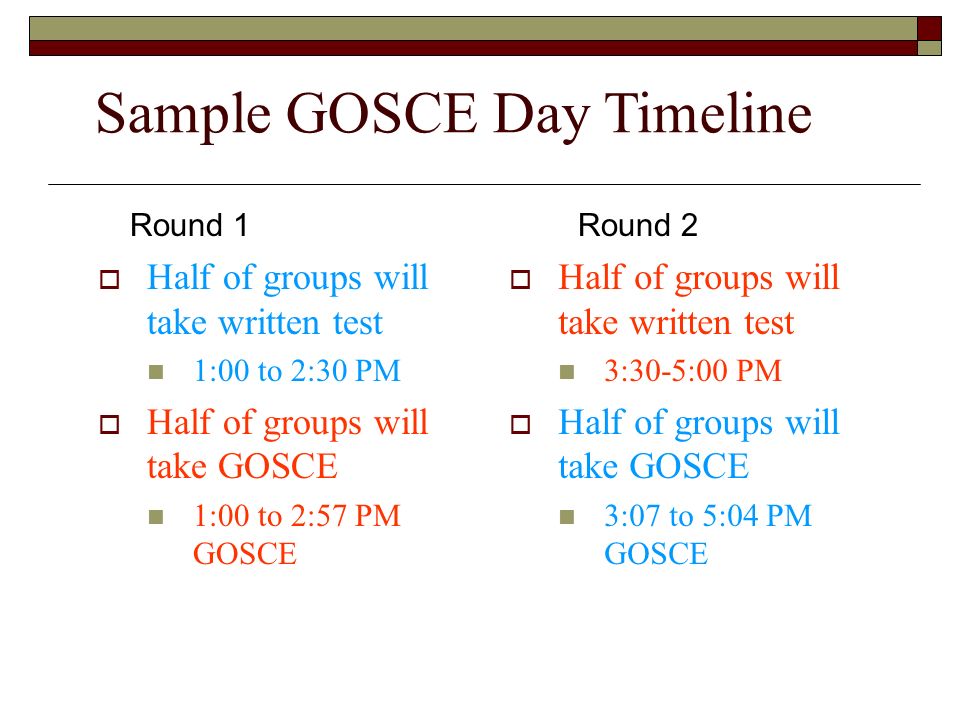 Sample GOSCE Day Timeline

Round 1

Half of groups will take written test

1:00 to 2:30 PM

Half of groups will take GOSCE

1:00 to 2:57 PM GOSCE

Round 2

Half of groups will take written test

3:30-5:00 PM

Half of groups will take GOSCE

3:07 to 5:04 PM GOSCE